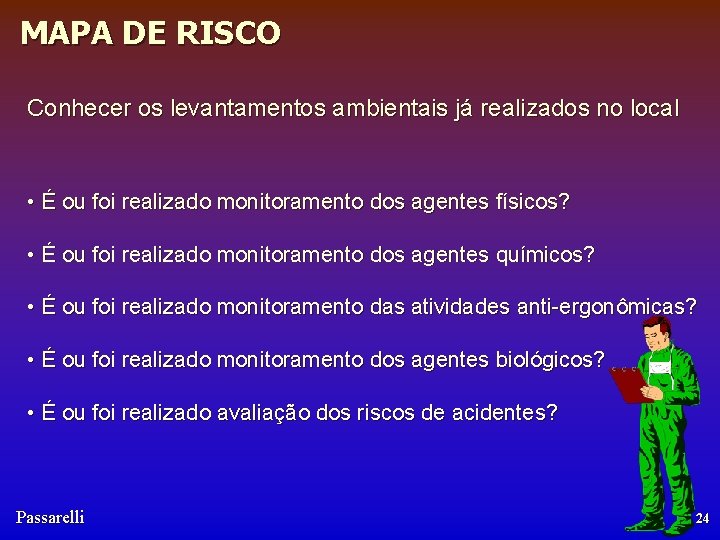 MAPA DE RISCO

Conhecer os levantamentos ambientais já realizados no local

• É ou foi realizado monitoramento dos agentes físicos?

• É ou foi realizado monitoramento dos agentes químicos?

• É ou foi realizado monitoramento das atividades anti-ergonômicas?

• É ou foi realizado monitoramento dos agentes biológicos?

• É ou foi realizado avaliação dos riscos de acidentes?

Passarelli

24